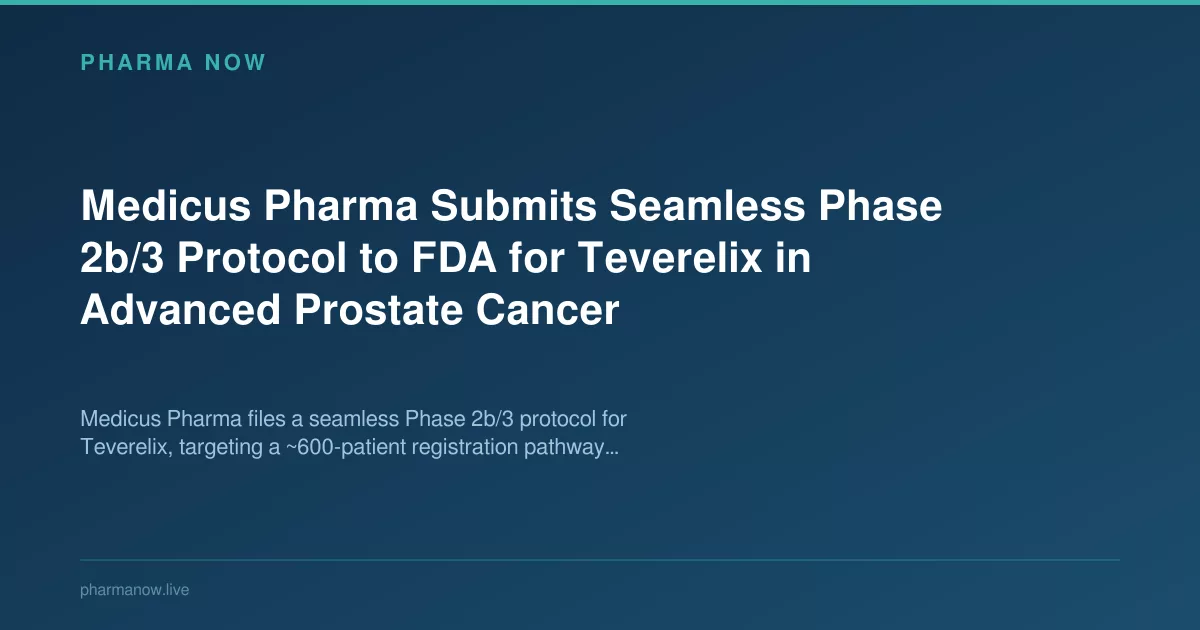 PHARMA NOW

Medicus Pharma Submits Seamless Phase 2b/3 Protocol to FDA for Teverelix in Advanced Prostate Cancer

Medicus Pharma files a seamless Phase 2b/3 protocol for Teverelix, targeting a ~600-patient registration pathway…

pharmanow.live